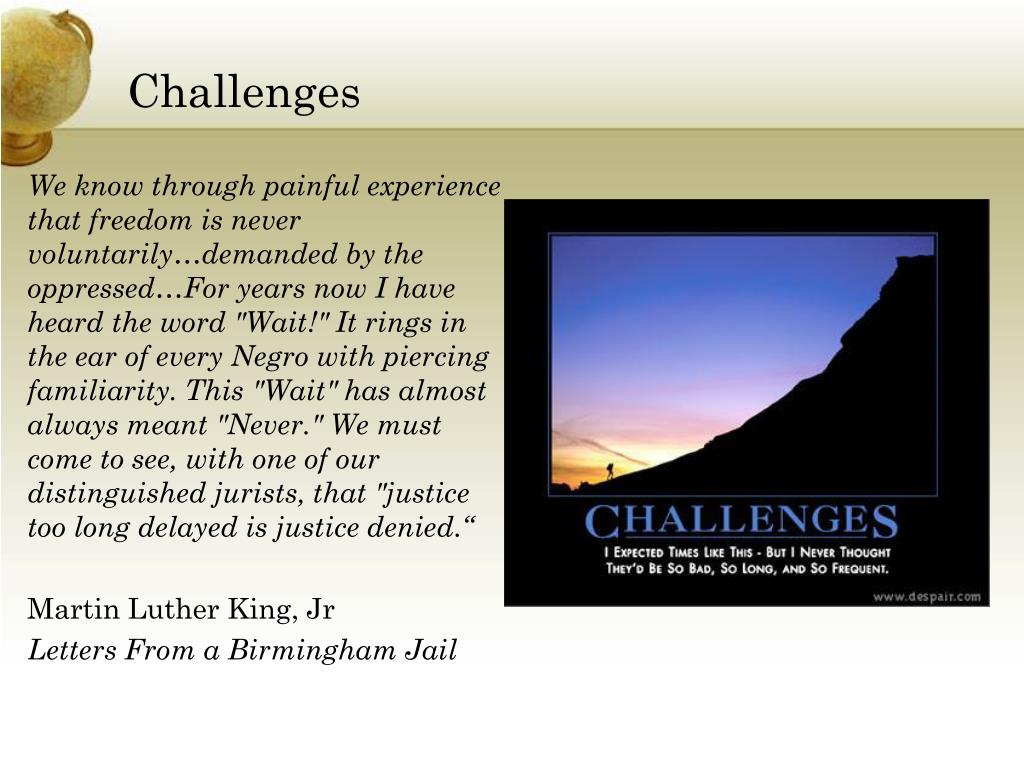 Challenges

We know through painful experience that freedom is never voluntarily…demanded by the oppressed…For years now I have heard the word "Wait!" It rings in the ear of every Negro with piercing familiarity. This "Wait" has almost always meant "Never." We must come to see, with one of our distinguished jurists, that "justice too long delayed is justice denied.“

Martin Luther King, Jr

Letters From a Birmingham Jail

CHALLENGES

I EXPECTED TIMES LIKE THIS - BUT I NEVER THOUGHT THEY'D BE SO BAD, SO LONG, AND SO FREQUENT.

www.despair.com